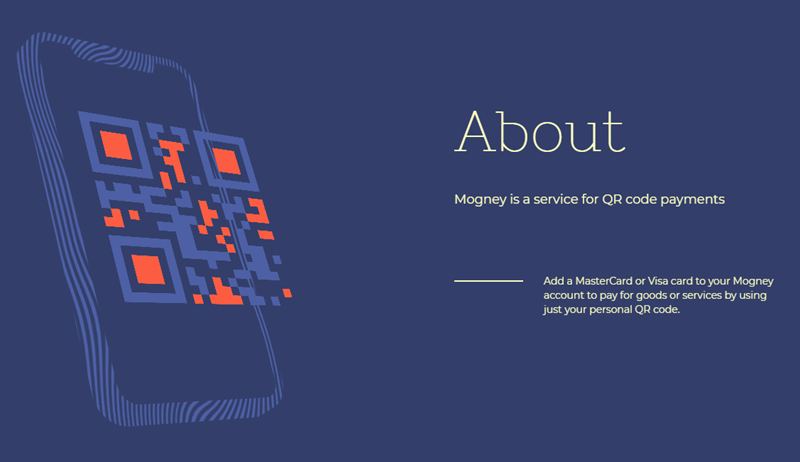 About

Mogney is a service for QR code payments

Add a MasterCard or Visa card to your Mogney account to pay for goods or services by using just your personal QR code.